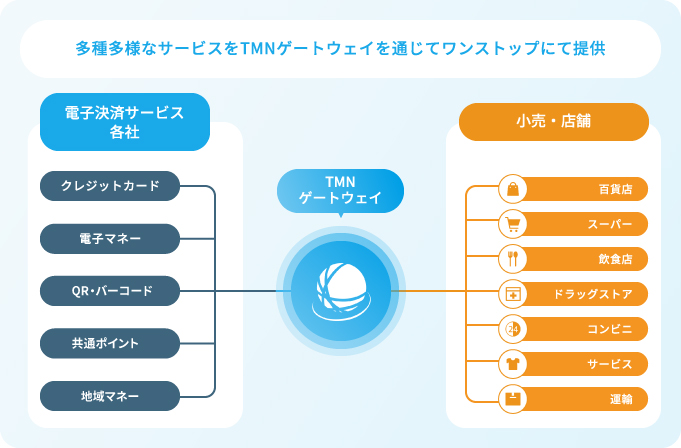 多種多様なサービスをTMNゲートウェイを通じてワンストップにて提供

電子決済サービス
各社

クレジットカード

電子マネー

QR・バーコード

共通ポイント

地域マネー

TMN
ゲートウェイ

小売・店舗

百貨店

スーパー

飲食店

ドラッグストア

24

コンビニ

サービス

運輸